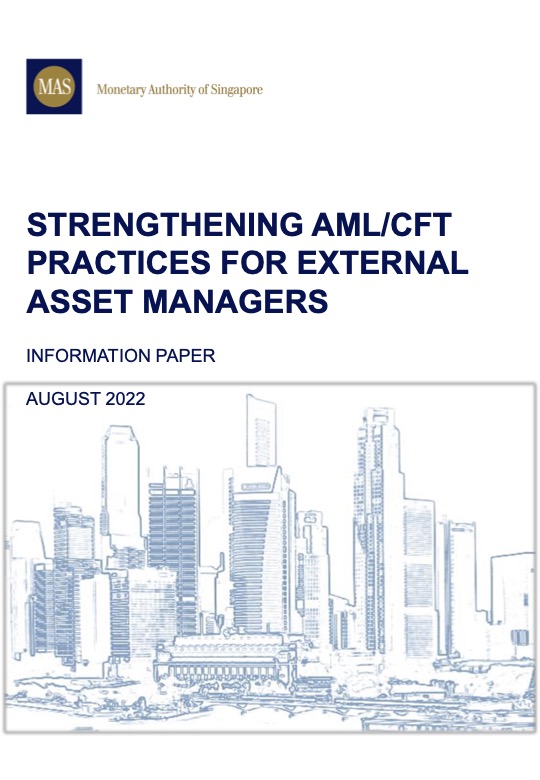 MAS

Monetary Authority of Singapore

STRENGTHENING AML/CFT PRACTICES FOR EXTERNAL ASSET MANAGERS

INFORMATION PAPER

AUGUST 2022